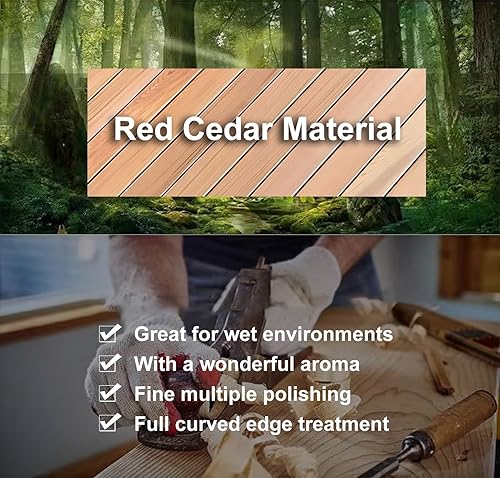 Red Cedar Material

☑ Great for wet environments
☑ With a wonderful aroma
☑ Fine multiple polishing
☑ Full curved edge treatment